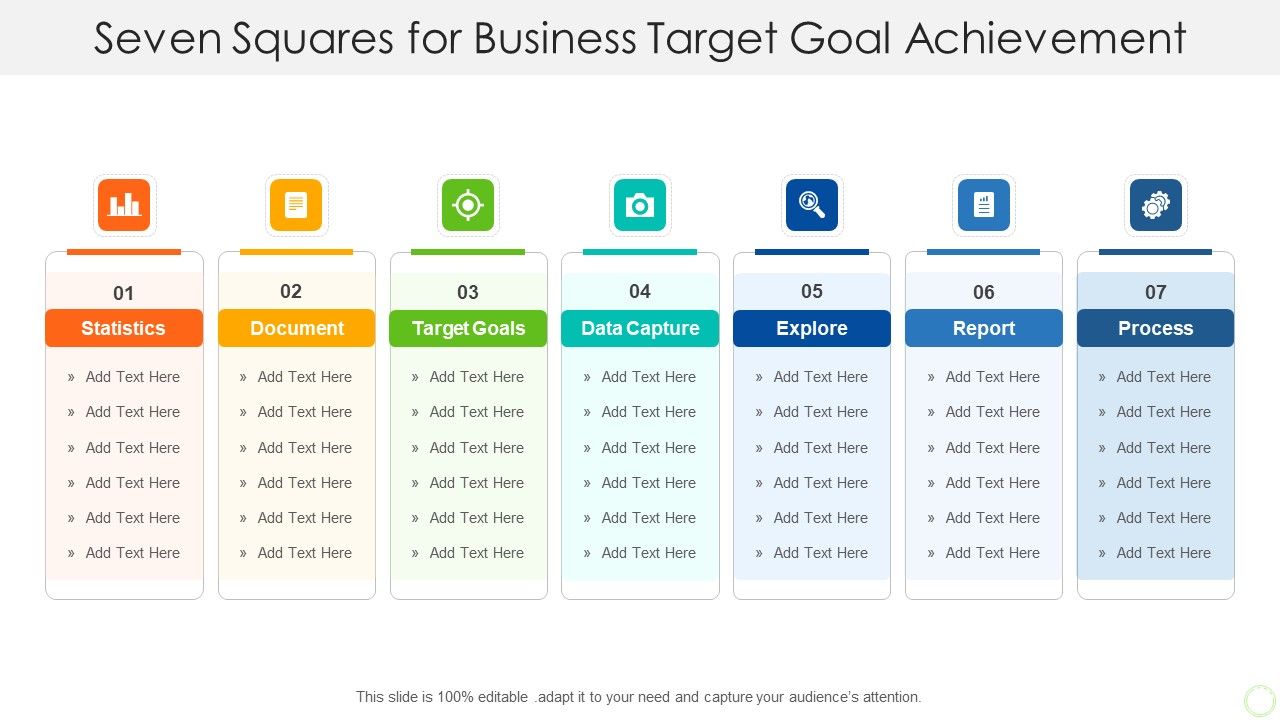 Seven Squares for Business Target Goal Achievement

01
Statistics
» Add Text Here
» Add Text Here
» Add Text Here
» Add Text Here
» Add Text Here
» Add Text Here

02
Document
» Add Text Here
» Add Text Here
» Add Text Here
» Add Text Here
» Add Text Here
» Add Text Here

03
Target Goals
» Add Text Here
» Add Text Here
» Add Text Here
» Add Text Here
» Add Text Here
» Add Text Here

04
Data Capture
» Add Text Here
» Add Text Here
» Add Text Here
» Add Text Here
» Add Text Here
» Add Text Here

05
Explore
» Add Text Here
» Add Text Here
» Add Text Here
» Add Text Here
» Add Text Here
» Add Text Here

06
Report
» Add Text Here
» Add Text Here
» Add Text Here
» Add Text Here
» Add Text Here
» Add Text Here

07
Process
» Add Text Here
» Add Text Here
» Add Text Here
» Add Text Here
» Add Text Here
» Add Text Here

This slide is 100% editable .adapt it to your need and capture your audience's attention.